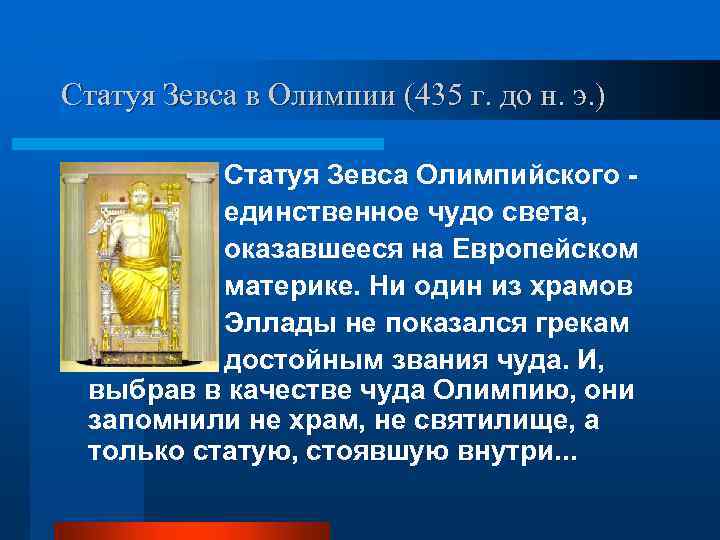 Статуя Зевса в Олимпии (435 г. до н. э.)

Статуя Зевса Олимпийского - единственное чудо света, оказавшееся на Европейском материке. Ни один из храмов Эллады не показался грекам достойным звания чуда. И, выбрав в качестве чуда Олимпию, они запомнили не храм, не святилище, а только статую, стоявшую внутри...